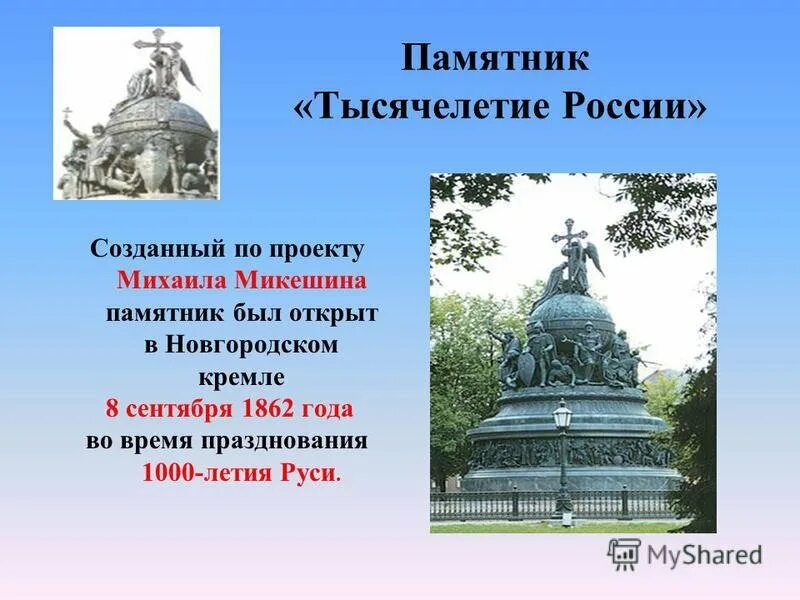 Памятник «Тысячелетие России»

Созданный по проекту Михаила Микешина памятник был открыт в Новгородском кремле 8 сентября 1862 года во время празднования 1000-летия Руси.

MyShared